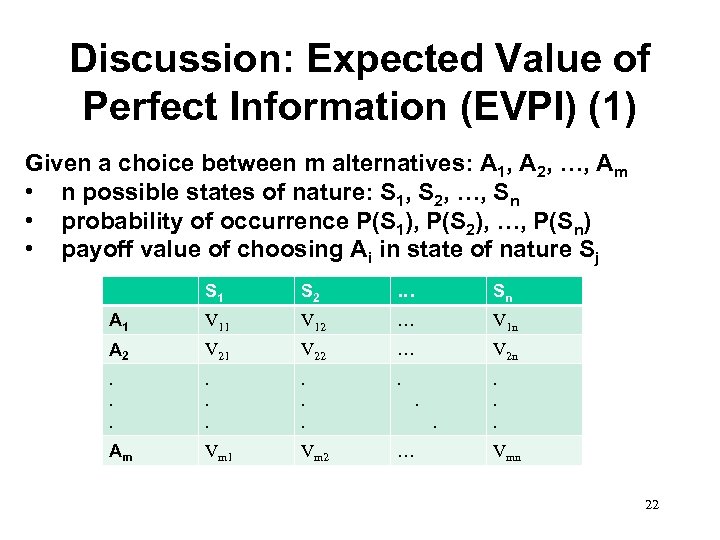 Discussion: Expected Value of Perfect Information (EVPI) (1)

Given a choice between m alternatives: $A_1$, $A_2$, …, $A_m$
• n possible states of nature: $S_1$, $S_2$, …, $S_n$
• probability of occurrence $P(S_1)$, $P(S_2)$, …, $P(S_n)$
• payoff value of choosing $A_i$ in state of nature $S_j$

| | $S_1$ | $S_2$ | … | $S_n$ |
|---|---|---|---|---|
| $A_1$ | $V_{11}$ | $V_{12}$ | … | $V_{1n}$ |
| $A_2$ | $V_{21}$ | $V_{22}$ | … | $V_{2n}$ |
| . . . | . . . | . . . | . . . | . . . |
| $A_m$ | $V_{m1}$ | $V_{m2}$ | … | $V_{mn}$ |

22